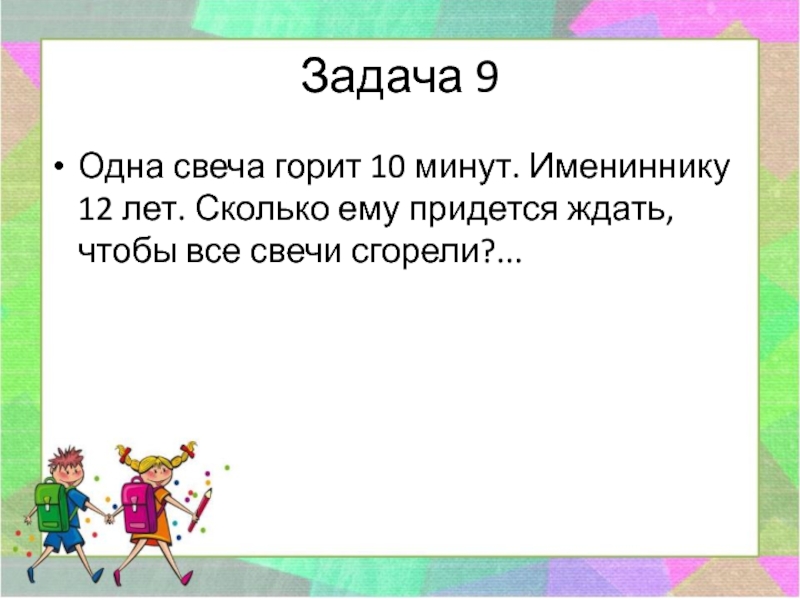 Задача 9

• Одна свеча горит 10 минут. Имениннику 12 лет. Сколько ему придется ждать, чтобы все свечи сгорели?...